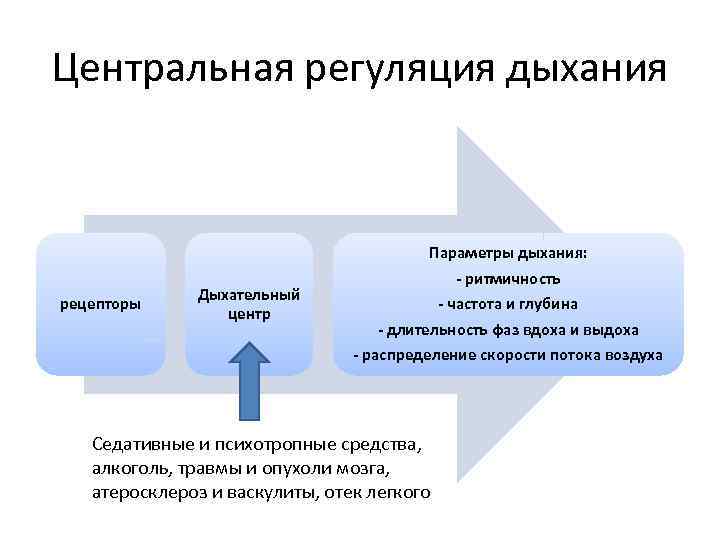 Центральная регуляция дыхания

рецепторы

Дыхательный центр

Параметры дыхания:
- ритмичность
- частота и глубина
- длительность фаз вдоха и выдоха
- распределение скорости потока воздуха

Седативные и психотропные средства, алкоголь, травмы и опухоли мозга, атеросклероз и васкулиты, отек легкого